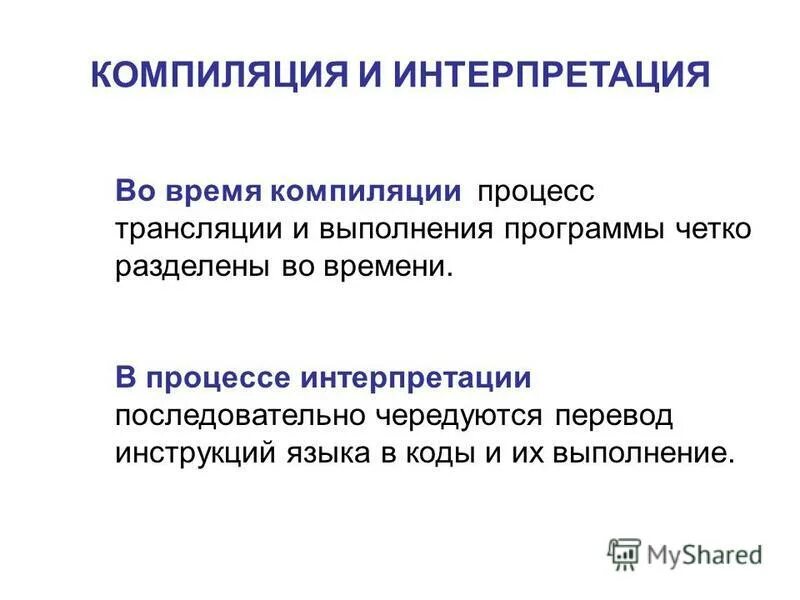 КОМПИЛЯЦИЯ И ИНТЕРПРЕТАЦИЯ

Во время компиляции процесс трансляции и выполнения программы четко разделены во времени.

В процессе интерпретации последовательно чередуются перевод инструкций языка в коды и их выполнение.

MyShared